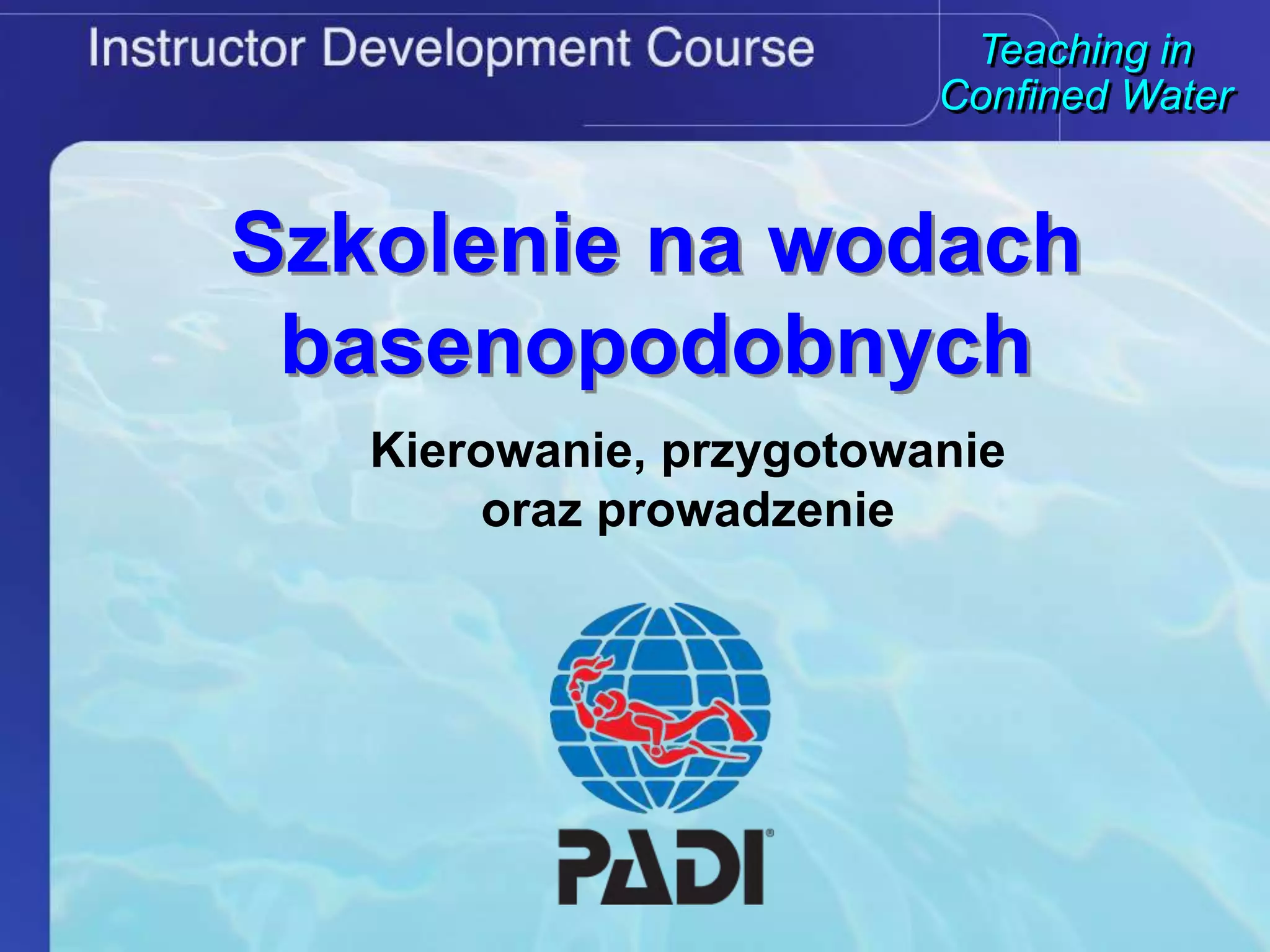 Instructor Development Course

Teaching in Confined Water

Szkolenie na wodach basenopodobnych

Kierowanie, przygotowanie oraz prowadzenie

PADI®